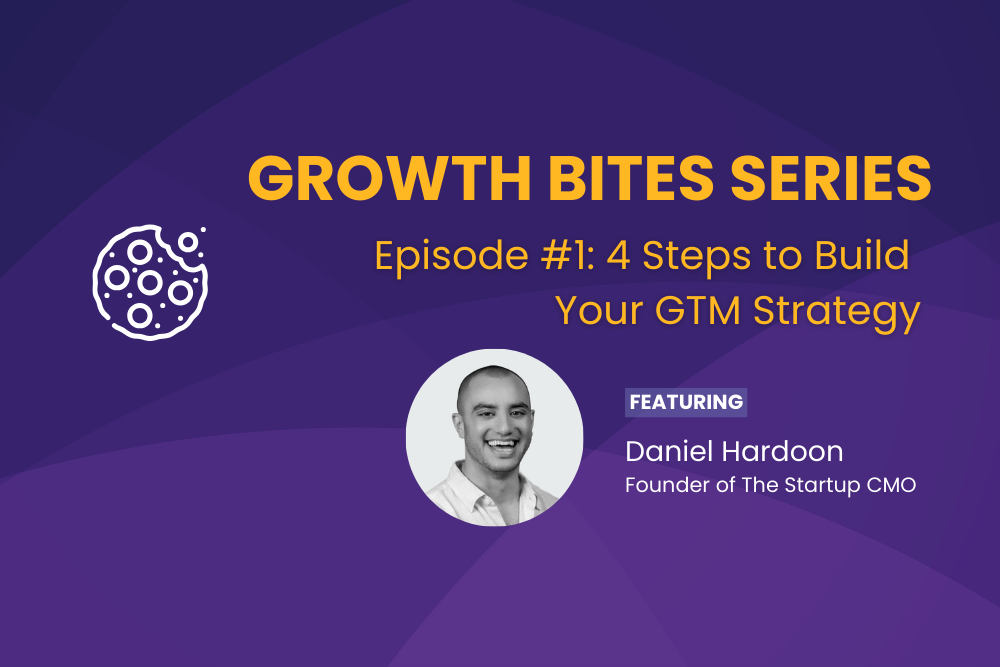 GROWTH BITES SERIES

Episode #1: 4 Steps to Build Your GTM Strategy

FEATURING

Daniel Hardoon

Founder of The Startup CMO